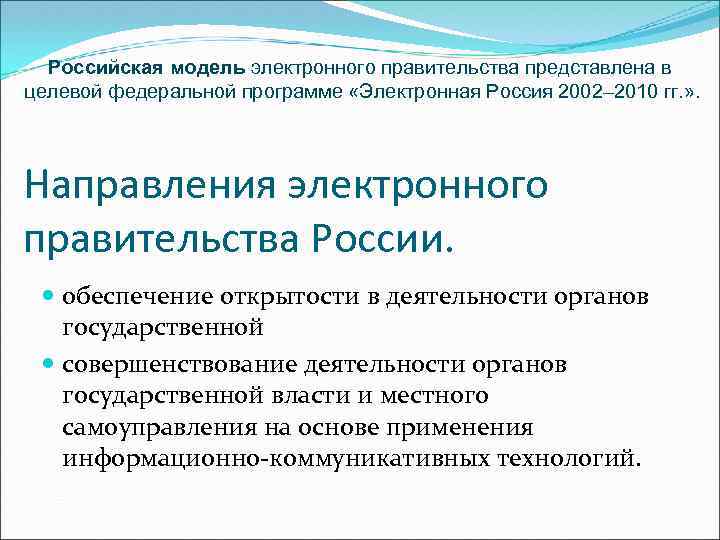 Российская модель электронного правительства представлена в целевой федеральной программе «Электронная Россия 2002–2010 гг.».

Направления электронного правительства России.

обеспечение открытости в деятельности органов государственной

совершенствование деятельности органов государственной власти и местного самоуправления на основе применения информационно-коммуникативных технологий.